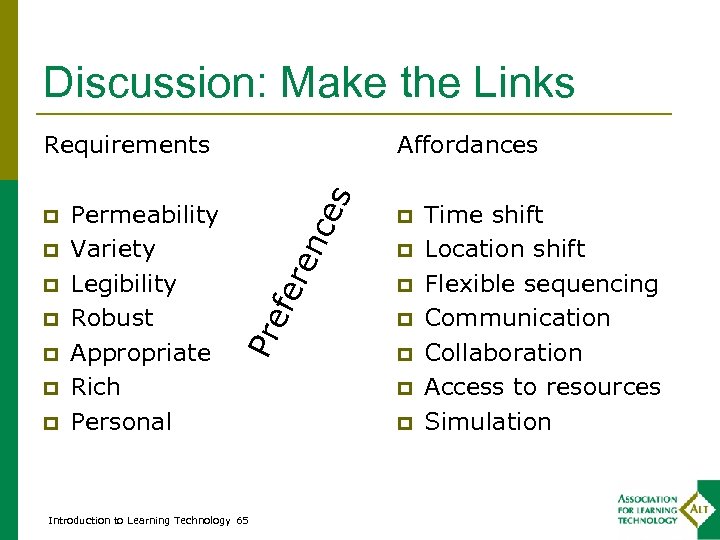 Discussion: Make the Links

Requirements

- Permeability
- Variety
- Legibility
- Robust
- Appropriate
- Rich
- Personal

Preferences

Affordances

- Time shift
- Location shift
- Flexible sequencing
- Communication
- Collaboration
- Access to resources
- Simulation

Introduction to Learning Technology 65

ASSOCIATION FOR LEARNING TECHNOLOGY ALT